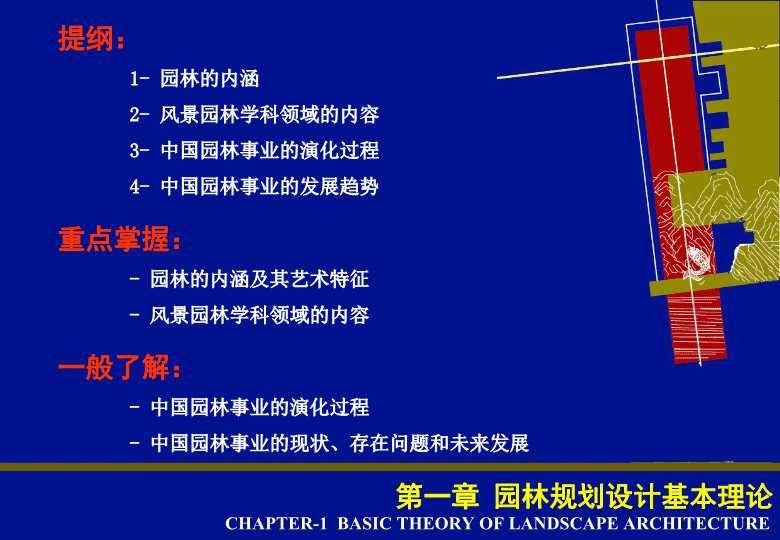 提纲：

1- 园林的内涵

2- 风景园林学科领域的内容

3- 中国园林事业的演化过程

4- 中国园林事业的发展趋势

重点掌握：

- 园林的内涵及其艺术特征

- 风景园林学科领域的内容

一般了解：

- 中国园林事业的演化过程

- 中国园林事业的现状、存在问题和未来发展

第一章 园林规划设计基本理论

CHAPTER-1 BASIC THEORY OF LANDSCAPE ARCHITECTURE